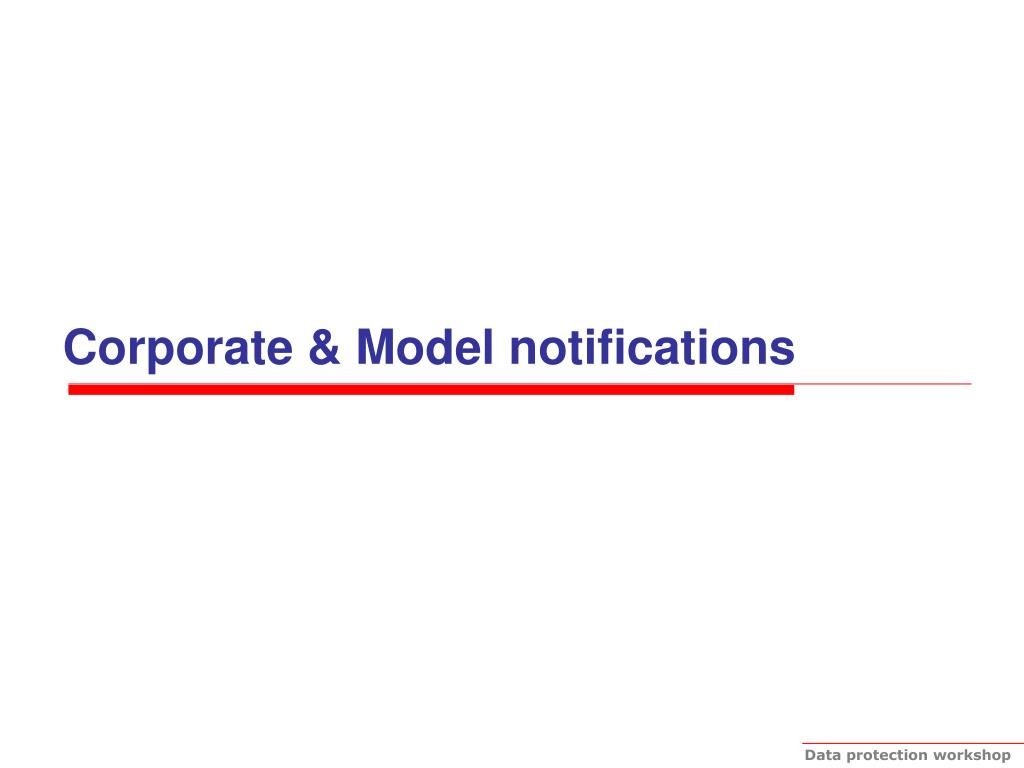 Corporate & Model notifications

Data protection workshop